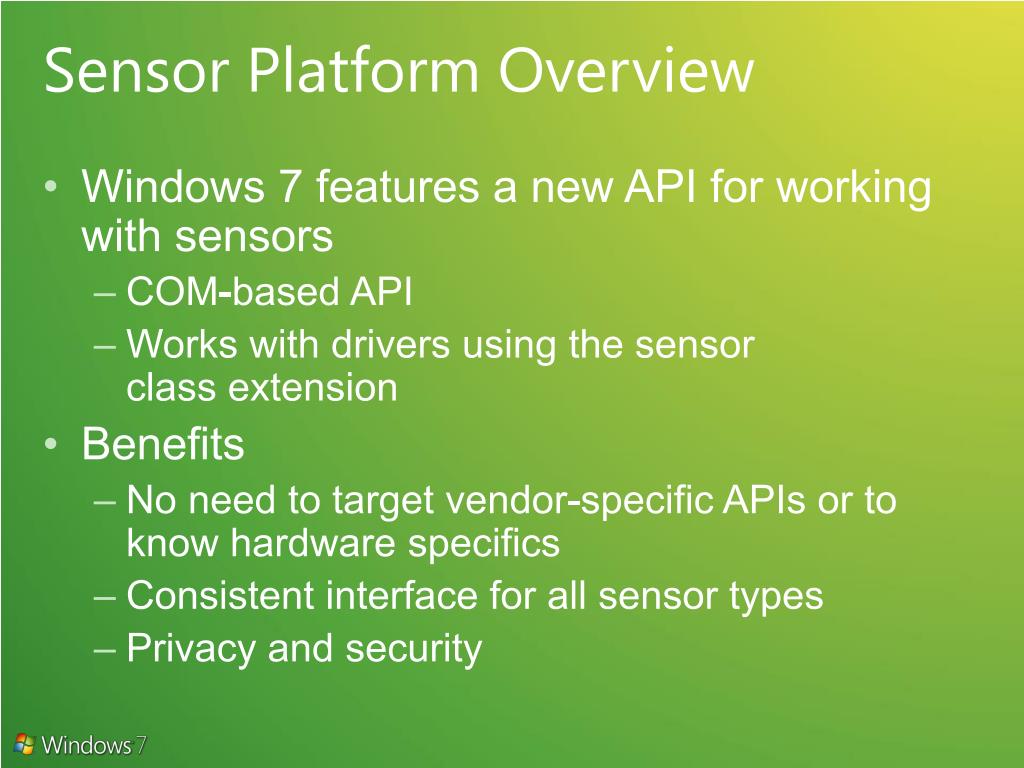 Sensor Platform Overview

• Windows 7 features a new API for working with sensors
– COM-based API
– Works with drivers using the sensor class extension
• Benefits
– No need to target vendor-specific APIs or to know hardware specifics
– Consistent interface for all sensor types
– Privacy and security

Windows 7